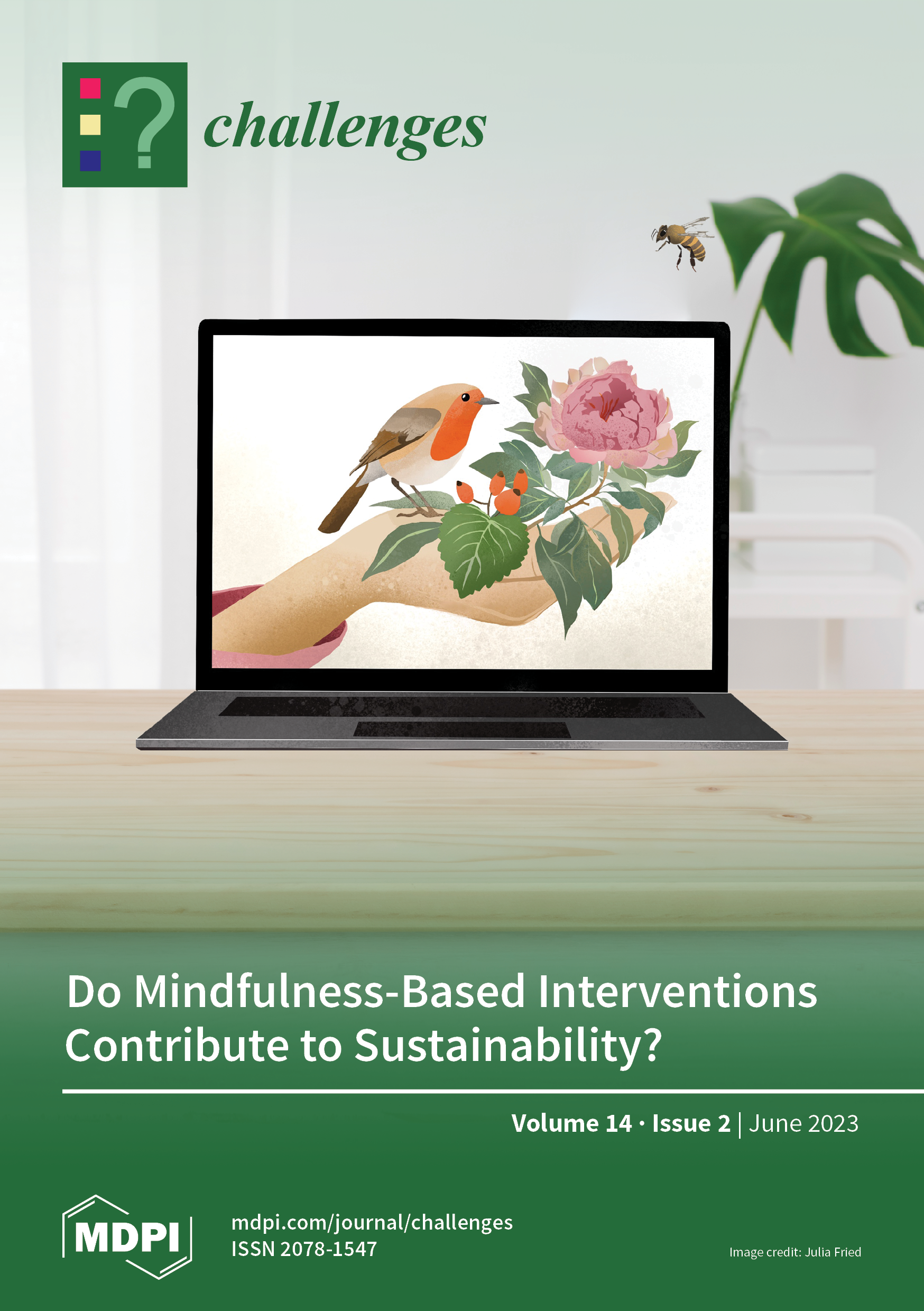 ?

challenges

Do Mindfulness-Based Interventions Contribute to Sustainability?

Volume 14 · Issue 2 | June 2023

MDPI

mdpi.com/journal/challenges
ISSN 2078-1547

Image credit: Julia Fried